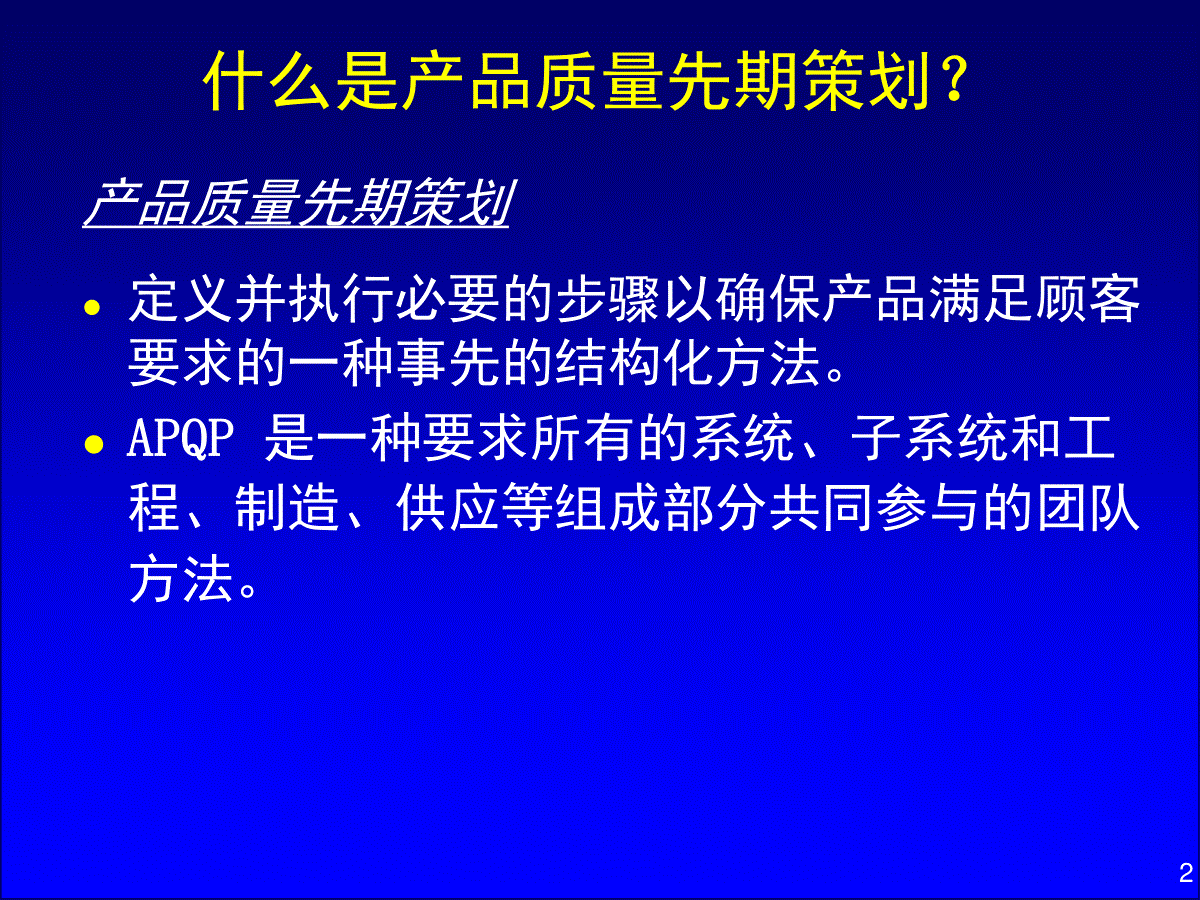 什么是产品质量先期策划？

产品质量先期策划

• 定义并执行必要的步骤以确保产品满足顾客要求的一种事先的结构化方法。

• APQP 是一种要求所有的系统、子系统和工程、制造、供应等组成部分共同参与的团队方法。

2